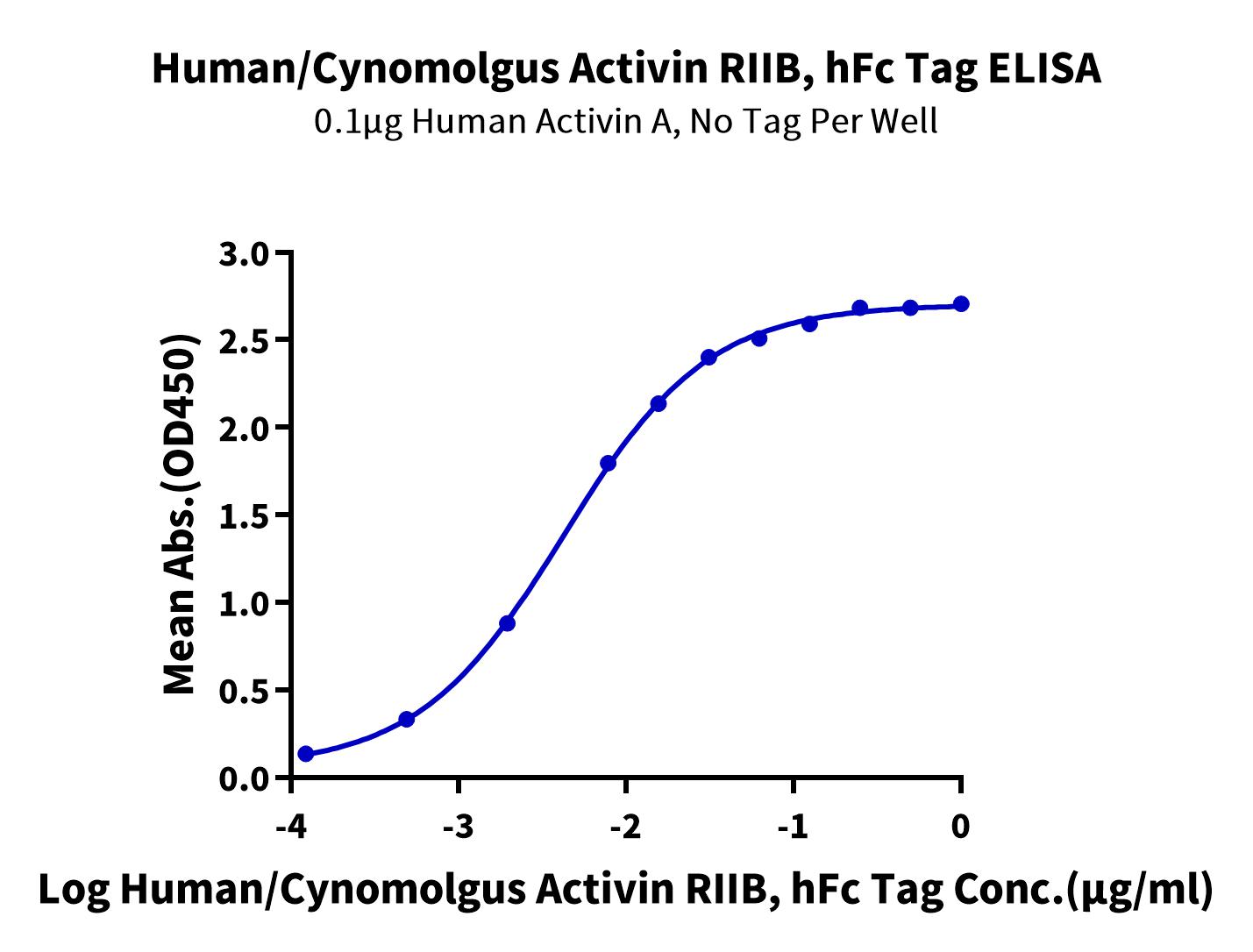 Human/Cynomolgus Activin RIIB, hFc Tag ELISA
0.1μg Human Activin A, No Tag Per Well

Mean Abs.(OD450)

3.0
2.5
2.0
1.5
1.0
0.5
0.0

-4
-3
-2
-1
0

Log Human/Cynomolgus Activin RIIB, hFc Tag Conc.(μg/ml)